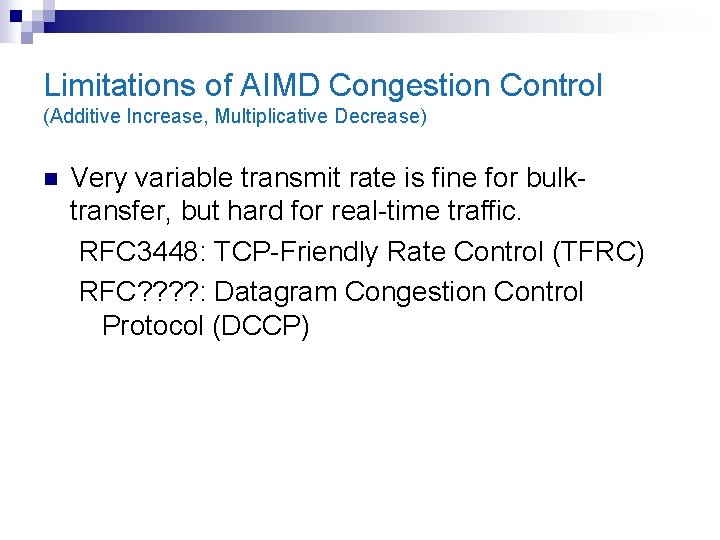 Limitations of AIMD Congestion Control
(Additive Increase, Multiplicative Decrease)

Very variable transmit rate is fine for bulk-transfer, but hard for real-time traffic.

RFC3448: TCP-Friendly Rate Control (TFRC)

RFC????: Datagram Congestion Control Protocol (DCCP)